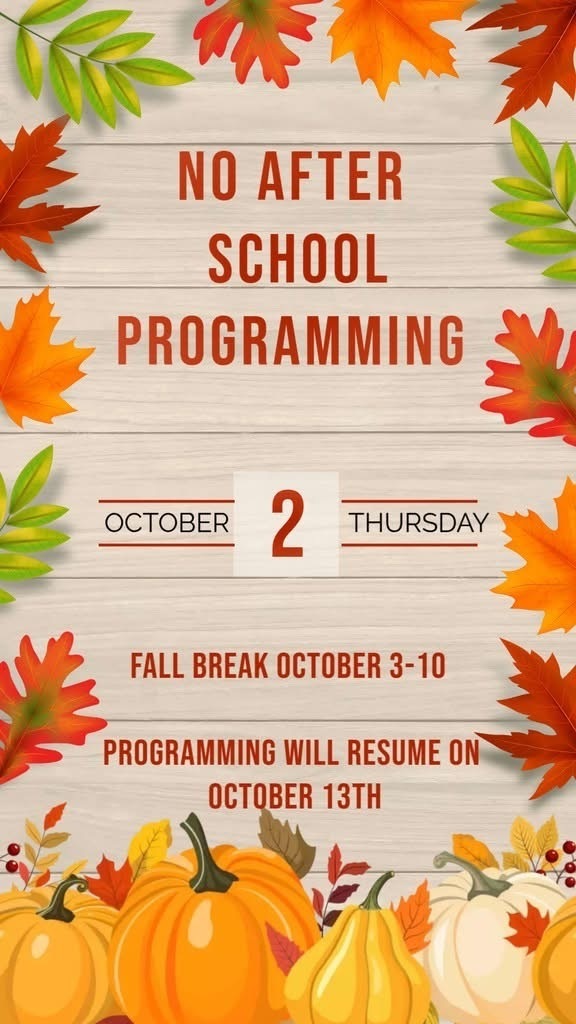 NO AFTER SCHOOL PROGRAMMING

OCTOBER 2 THURSDAY

FALL BREAK OCTOBER 3-10

PROGRAMMING WILL RESUME ON OCTOBER 13TH